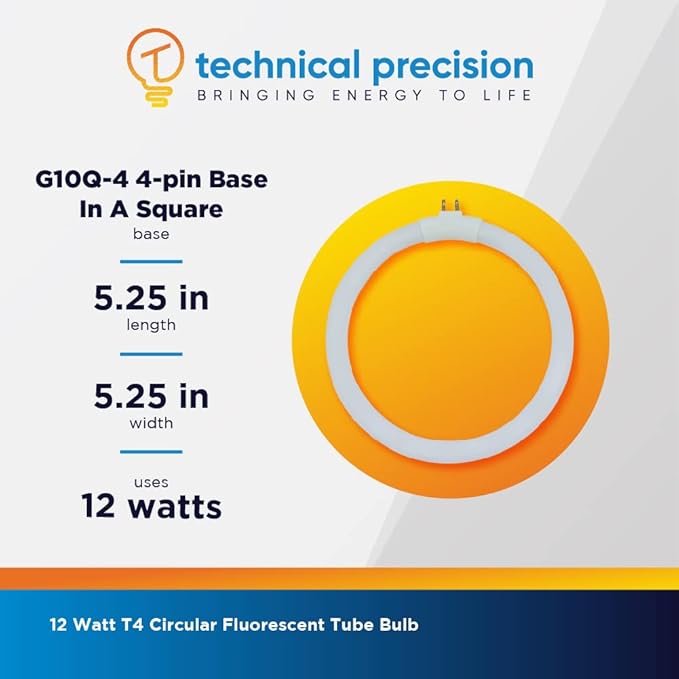 T technical precision
BRINGING ENERGY TO LIFE

G10Q-4 4-pin Base In A Square
base

5.25 in
length

5.25 in
width

uses
12 watts

12 Watt T4 Circular Fluorescent Tube Bulb